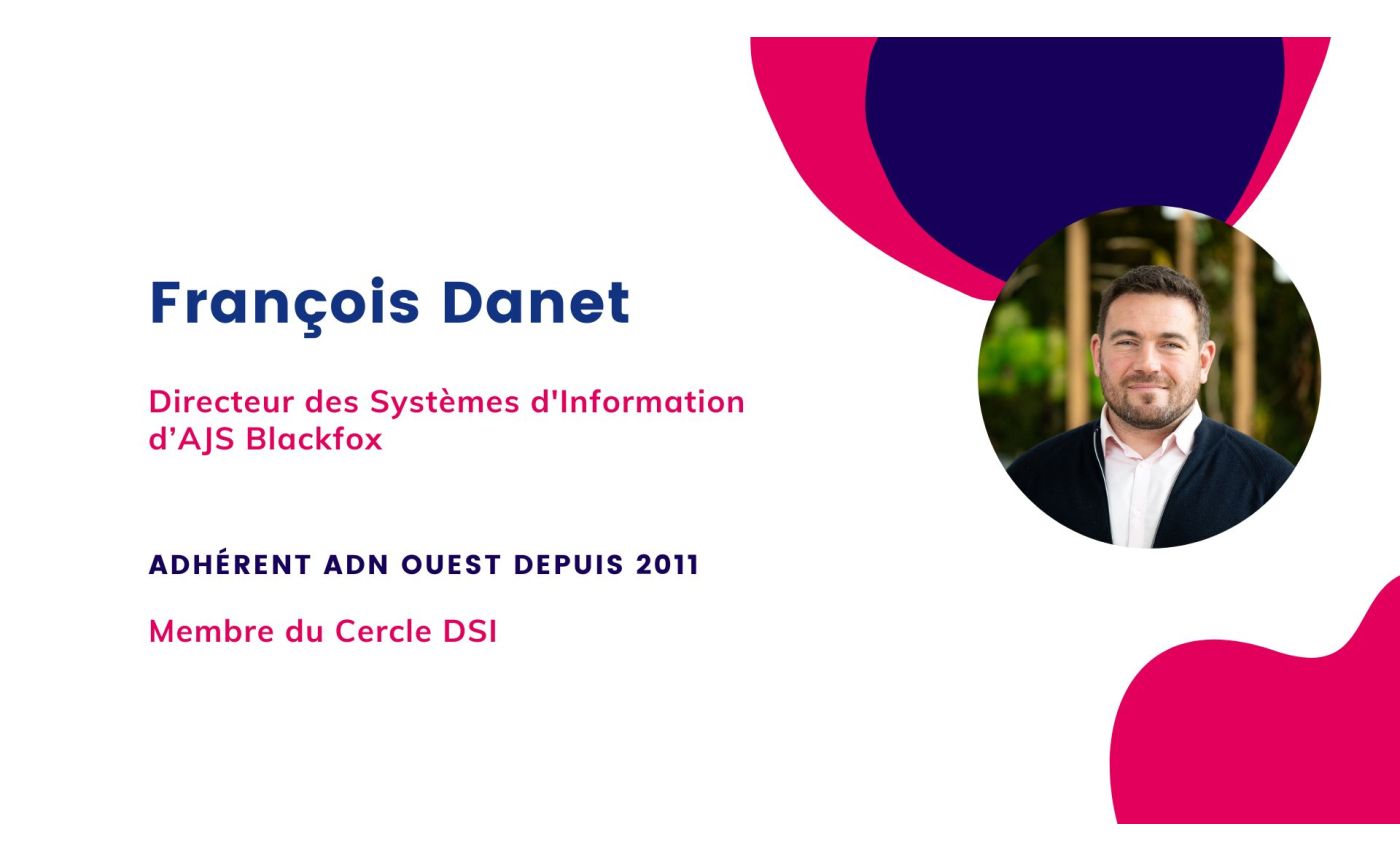 François Danet

Directeur des Systèmes d'Information d’AJS Blackfox

ADHÉRENT ADN OUEST DEPUIS 2011

Membre du Cercle DSI